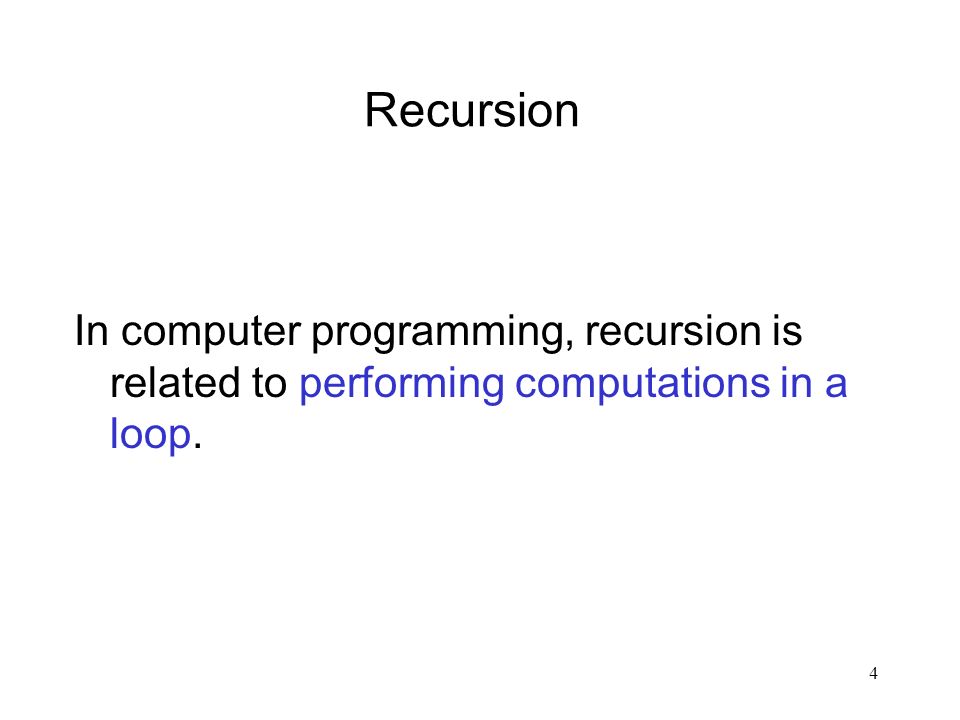 Recursion

In computer programming, recursion is related to performing computations in a loop.

4